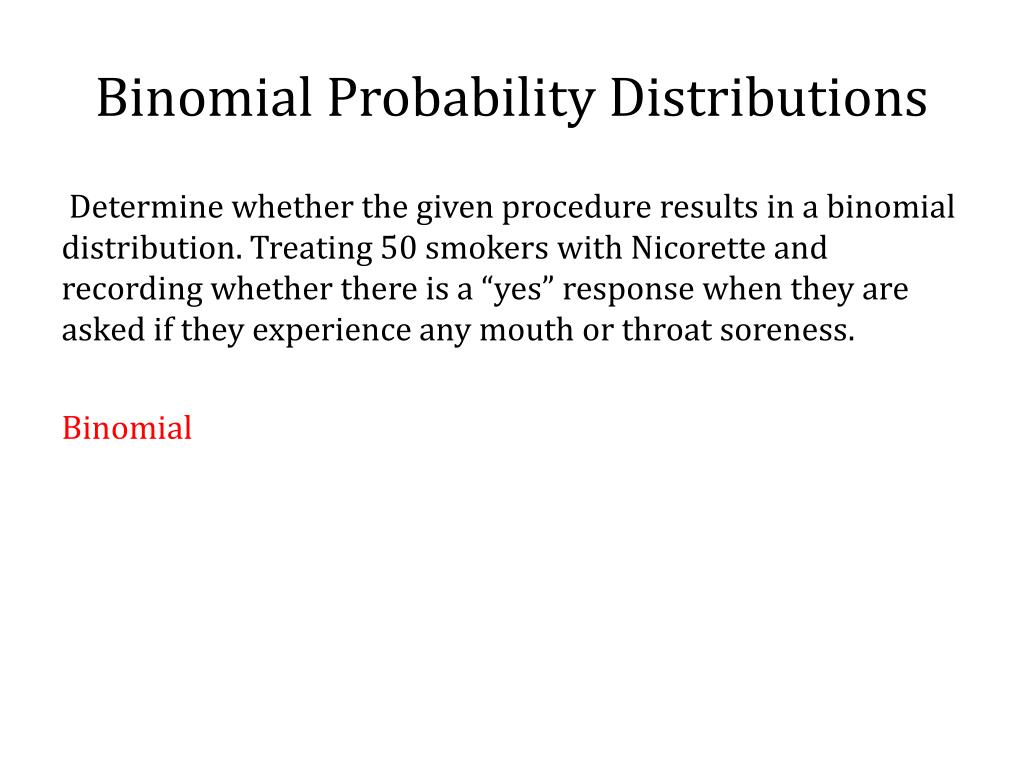 Binomial Probability Distributions

Determine whether the given procedure results in a binomial distribution. Treating 50 smokers with Nicorette and recording whether there is a “yes” response when they are asked if they experience any mouth or throat soreness.

Binomial